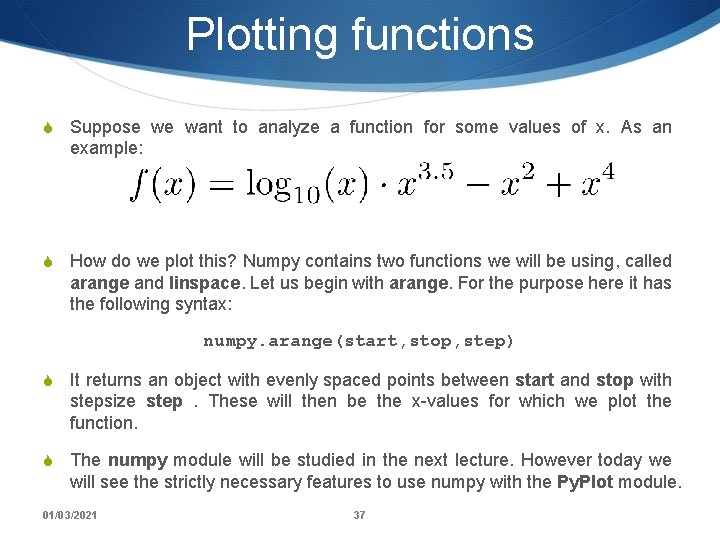 Plotting functions

Suppose we want to analyze a function for some values of x. As an example:

$f(x) = \log_{10}(x) \cdot x^{3.5} - x^2 + x^4$

How do we plot this? Numpy contains two functions we will be using, called arange and linspace. Let us begin with arange. For the purpose here it has the following syntax:

numpy.arange(start,stop,step)

It returns an object with evenly spaced points between start and stop with stepsize step . These will then be the x-values for which we plot the function.

The numpy module will be studied in the next lecture. However today we will see the strictly necessary features to use numpy with the PyPlot module.

01/03/2021

37